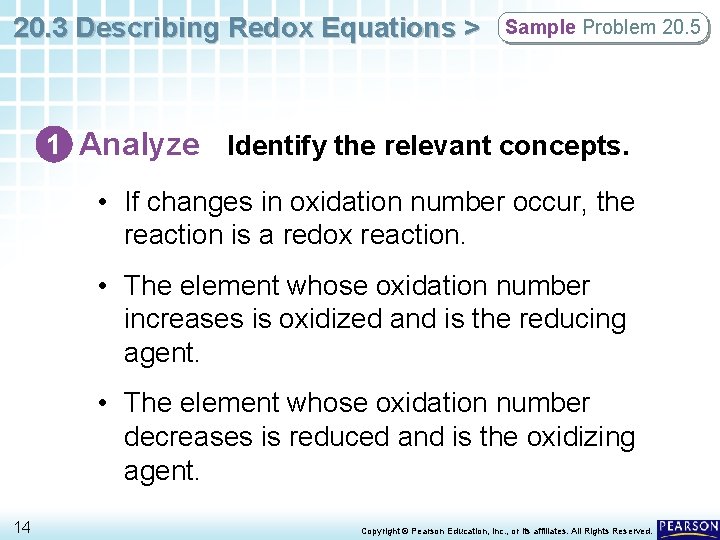 20.3 Describing Redox Equations >

Sample Problem 20.5

1 Analyze Identify the relevant concepts.

• If changes in oxidation number occur, the reaction is a redox reaction.

• The element whose oxidation number increases is oxidized and is the reducing agent.

• The element whose oxidation number decreases is reduced and is the oxidizing agent.

14

Copyright © Pearson Education, Inc., or its affiliates. All Rights Reserved.

PEARSON